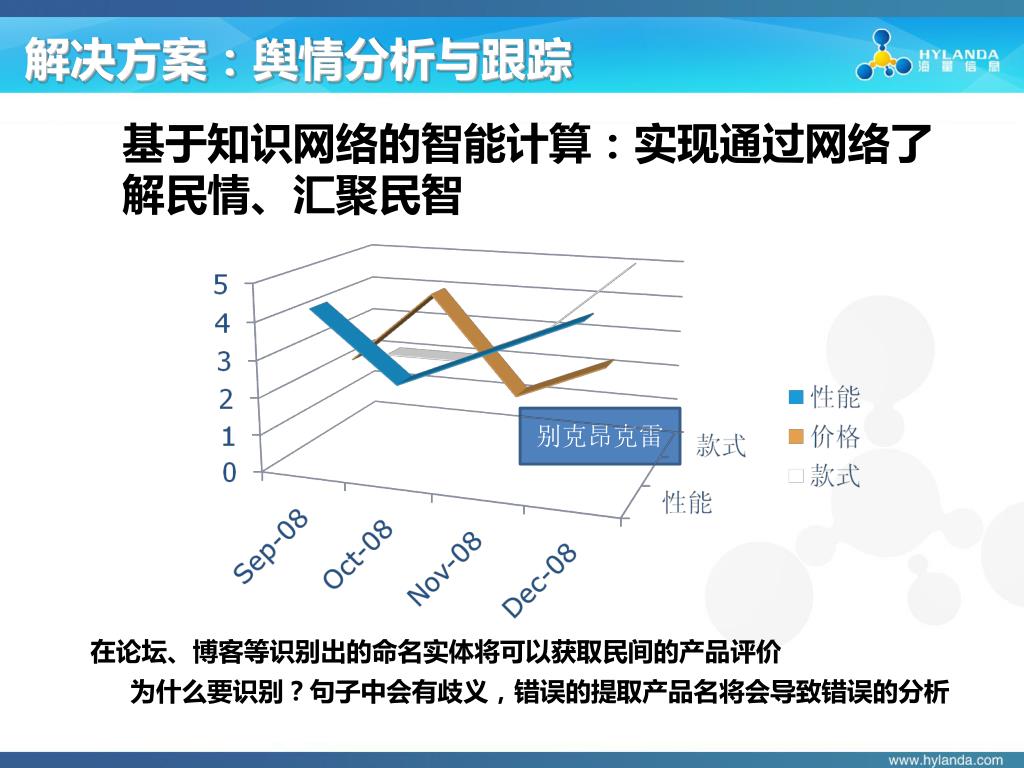 解决方案：舆情分析与跟踪

HYLANDA 海量信息

基于知识网络的智能计算：实现通过网络了解民情、汇聚民智

5
4
3
2
1
0

Sep-08
Oct-08
Nov-08
Dec-08

别克昂克雷

款式
性能

性能
价格
款式

在论坛、博客等识别出的命名实体将可以获取民间的产品评价

为什么要识别？句子中会有歧义，错误的提取产品名将会导致错误的分析

www.hylanda.com